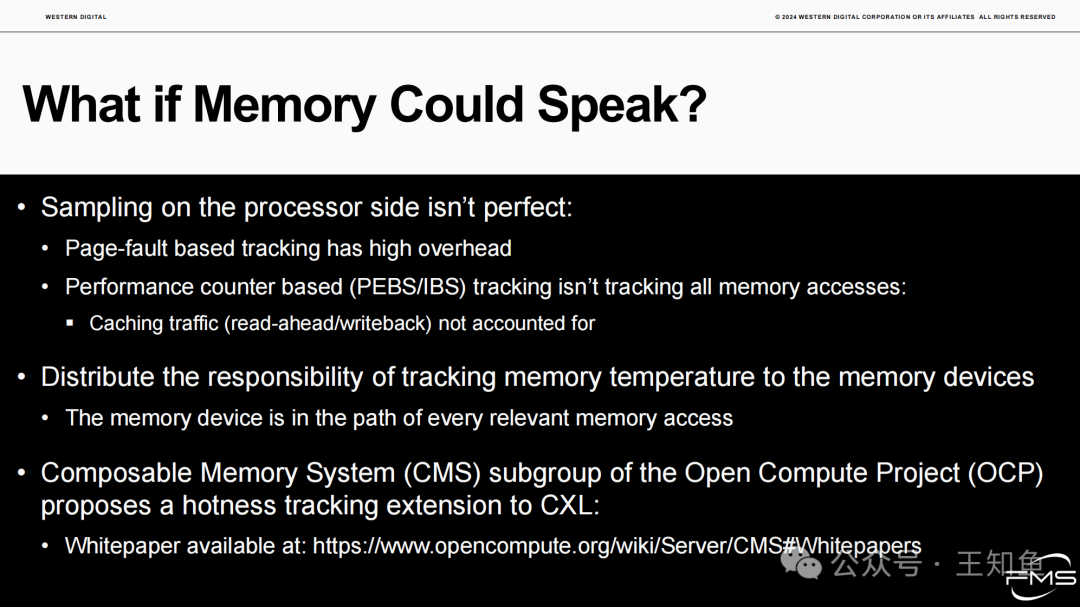 WESTERN DIGITAL

© 2024 WESTERN DIGITAL CORPORATION OR ITS AFFILIATES ALL RIGHTS RESERVED

What if Memory Could Speak?

• Sampling on the processor side isn't perfect:
 • Page-fault based tracking has high overhead
 • Performance counter based (PEBS/IBS) tracking isn't tracking all memory accesses:
 ▪ Caching traffic (read-ahead/writeback) not accounted for

• Distribute the responsibility of tracking memory temperature to the memory devices
 • The memory device is in the path of every relevant memory access

• Composable Memory System (CMS) subgroup of the Open Compute Project (OCP) proposes a hotness tracking extension to CXL:
 • Whitepaper available at: https://www.opencompute.org/wiki/Server/CMS#Whitepapers

公众号 · 王知鱼

FMS